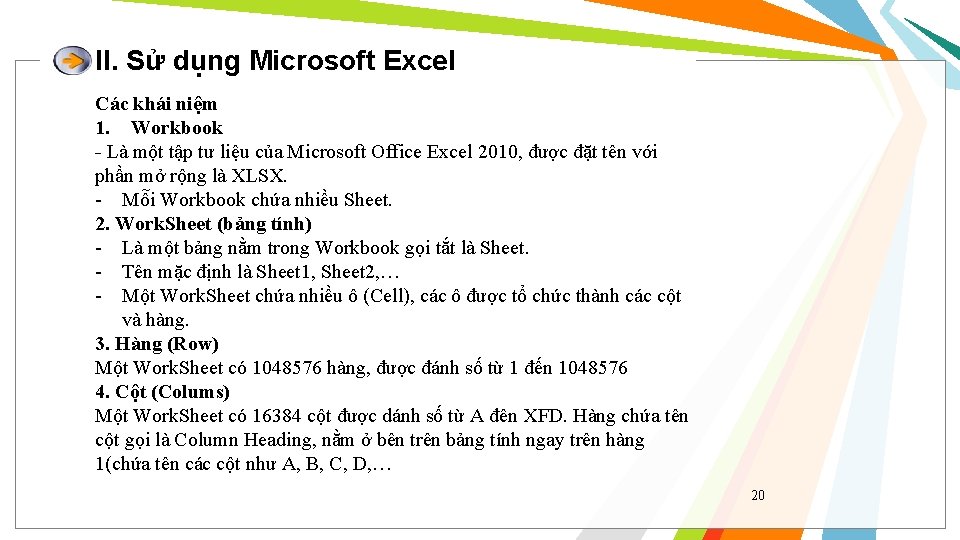 II. Sử dụng Microsoft Excel

Các khái niệm
1. Workbook
- Là một tập tư liệu của Microsoft Office Excel 2010, được đặt tên với phần mở rộng là XLSX.
- Mỗi Workbook chứa nhiều Sheet.
2. WorkSheet (bảng tính)
- Là một bảng nằm trong Workbook gọi tắt là Sheet.
- Tên mặc định là Sheet1, Sheet2,…
- Một WorkSheet chứa nhiều ô (Cell), các ô được tổ chức thành các cột và hàng.
3. Hàng (Row)
Một WorkSheet có 1048576 hàng, được đánh số từ 1 đến 1048576
4. Cột (Colums)
Một WorkSheet có 16384 cột được dánh số từ A đên XFD. Hàng chứa tên cột gọi là Column Heading, nằm ở bên trên bảng tính ngay trên hàng 1(chứa tên các cột như A, B, C, D,…

20